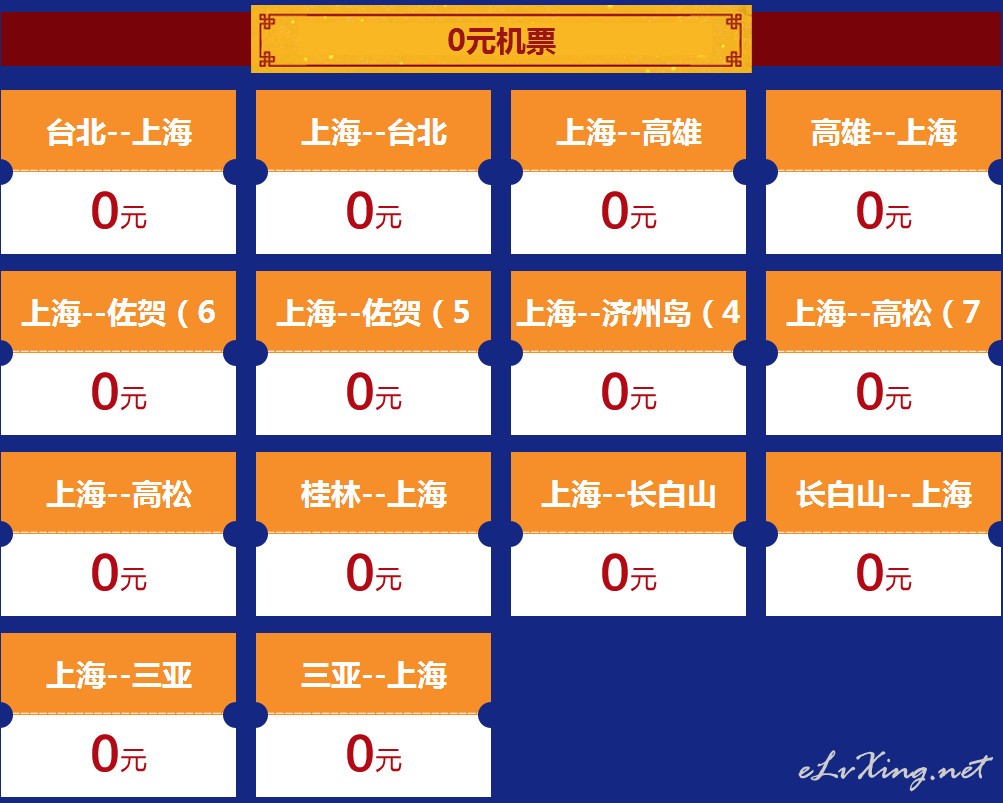 0元机票

台北--上海
0元

上海--台北
0元

上海--高雄
0元

高雄--上海
0元

上海--佐贺（6
0元

上海--佐贺（5
0元

上海--济州岛（4
0元

上海--高松（7
0元

上海--高松
0元

桂林--上海
0元

上海--长白山
0元

长白山--上海
0元

上海--三亚
0元

三亚--上海
0元

eLvXing.net